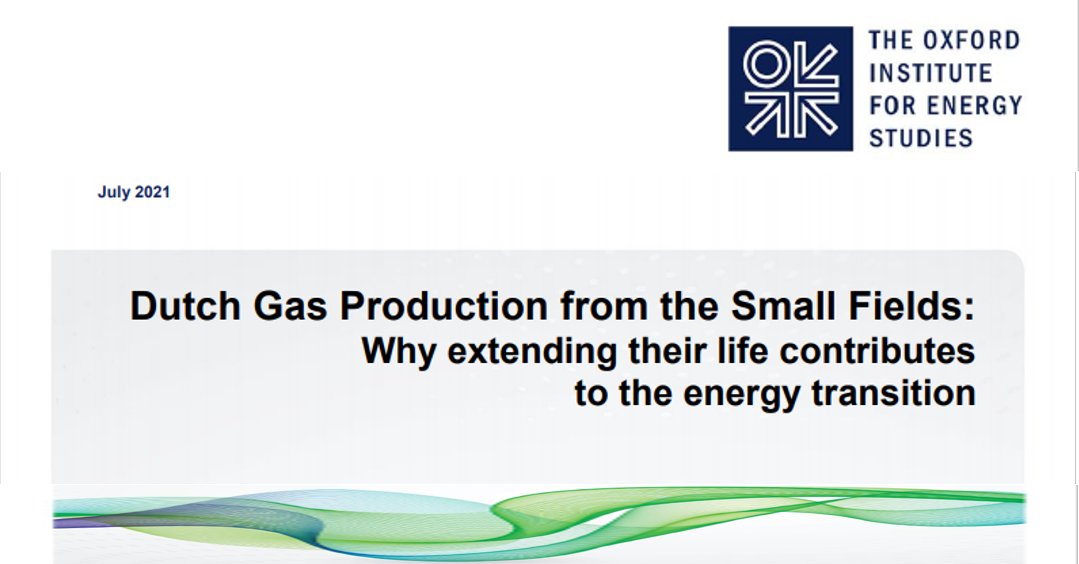 THE OXFORD INSTITUTE FOR ENERGY STUDIES

July 2021

Dutch Gas Production from the Small Fields: Why extending their life contributes to the energy transition